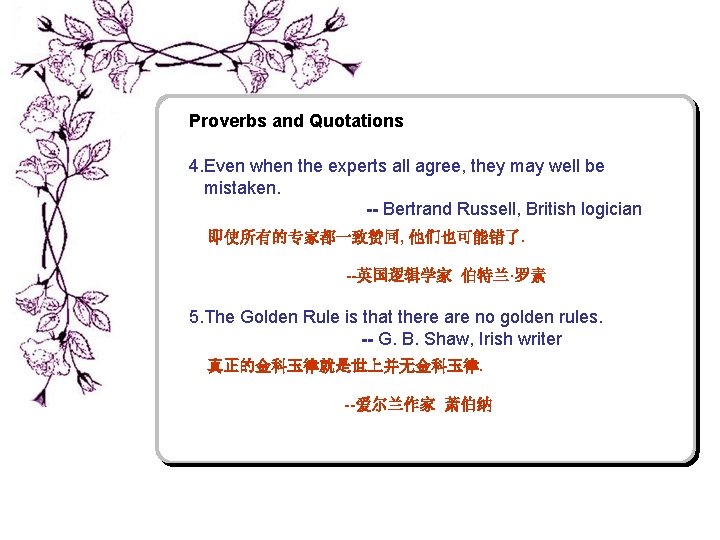 Proverbs and Quotations

4.Even when the experts all agree, they may well be mistaken.

-- Bertrand Russell, British logician

即使所有的专家都一致赞同, 他们也可能错了.

--英国逻辑学家 伯特兰·罗素

5.The Golden Rule is that there are no golden rules.

-- G. B. Shaw, Irish writer

真正的金科玉律就是世上并无金科玉律.

--爱尔兰作家 萧伯纳